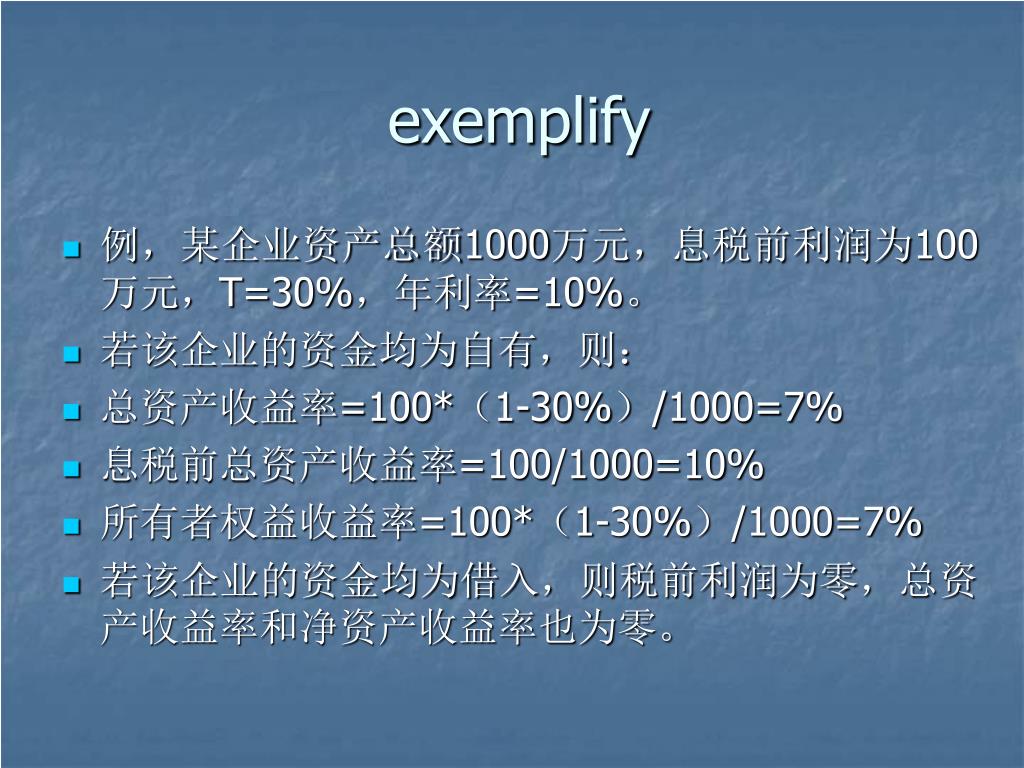 exemplify

例，某企业资产总额1000万元，息税前利润为100万元，T=30%，年利率=10%。

若该企业的资金均为自有，则：

总资产收益率=100*（1-30%）/1000=7%

息税前总资产收益率=100/1000=10%

所有者权益收益率=100*（1-30%）/1000=7%

若该企业的资金均为借入，则税前利润为零，总资产收益率和净资产收益率也为零。